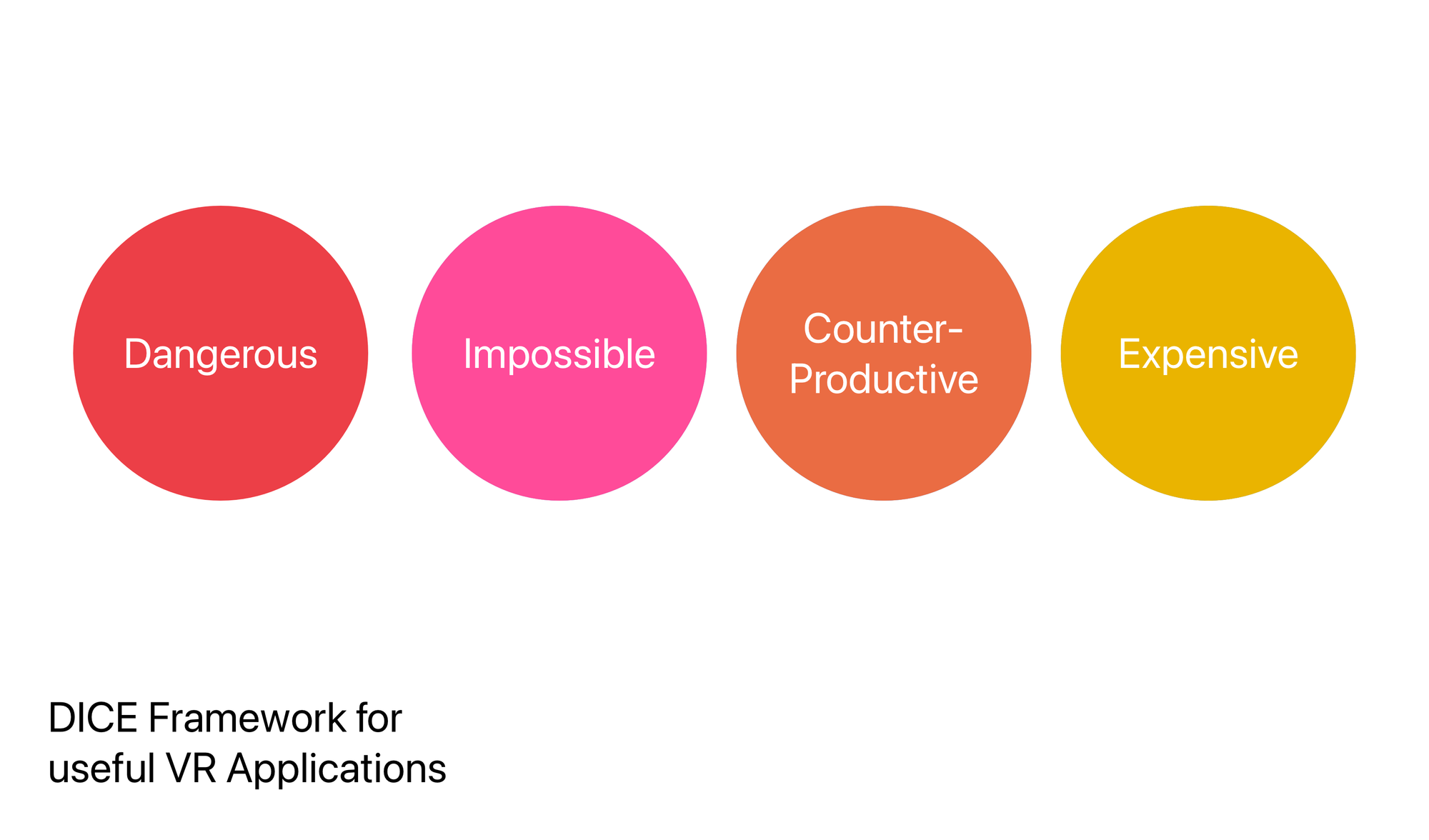 Dangerous

Impossible

Counter-Productive

Expensive

DICE Framework for useful VR Applications